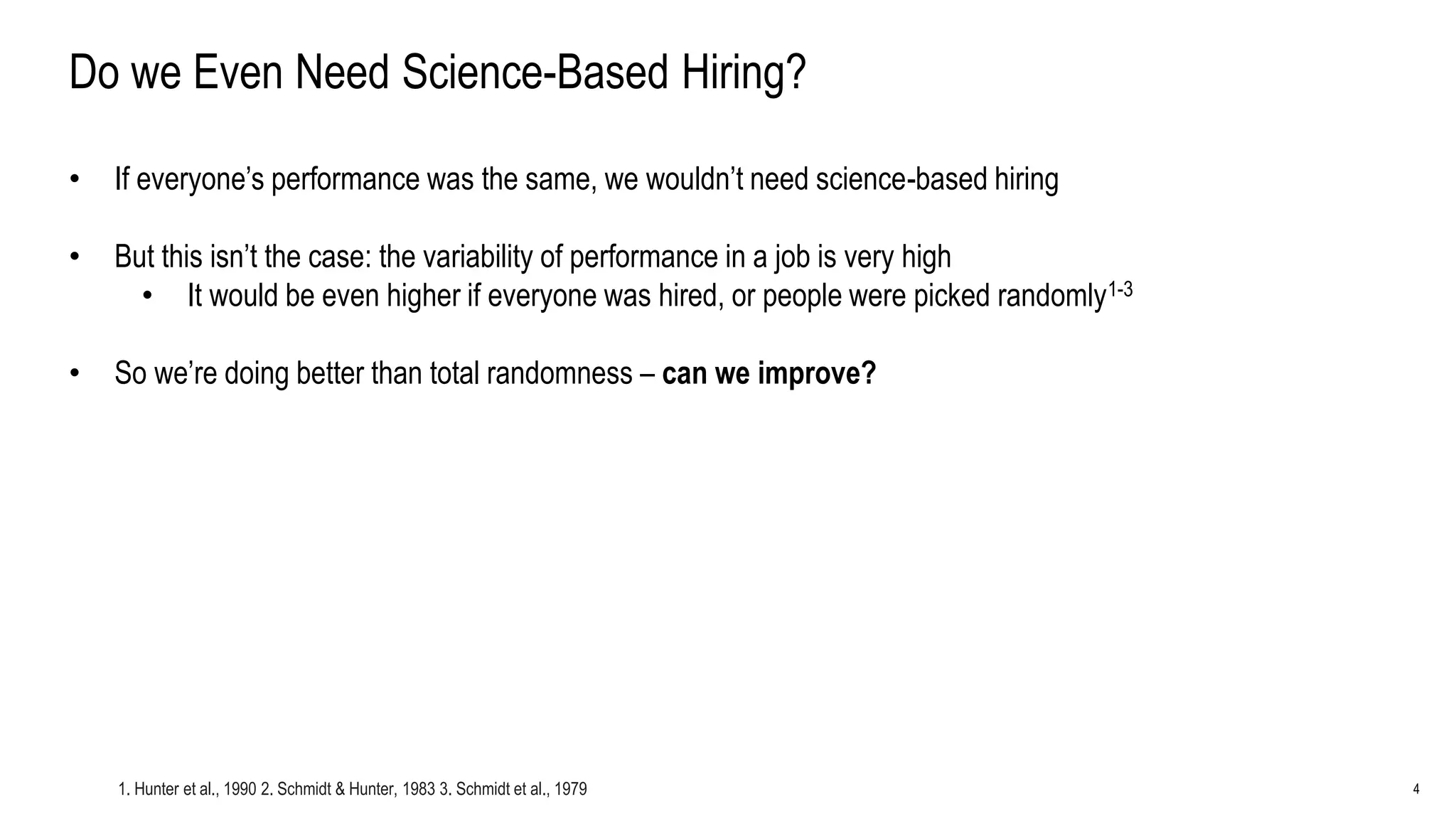 Do we Even Need Science-Based Hiring?

• If everyone's performance was the same, we wouldn't need science-based hiring

• But this isn't the case: the variability of performance in a job is very high
  • It would be even higher if everyone was hired, or people were picked randomly$^{1-3}$

• So we're doing better than total randomness – **can we improve?**

1. Hunter et al., 1990 2. Schmidt & Hunter, 1983 3. Schmidt et al., 1979

4